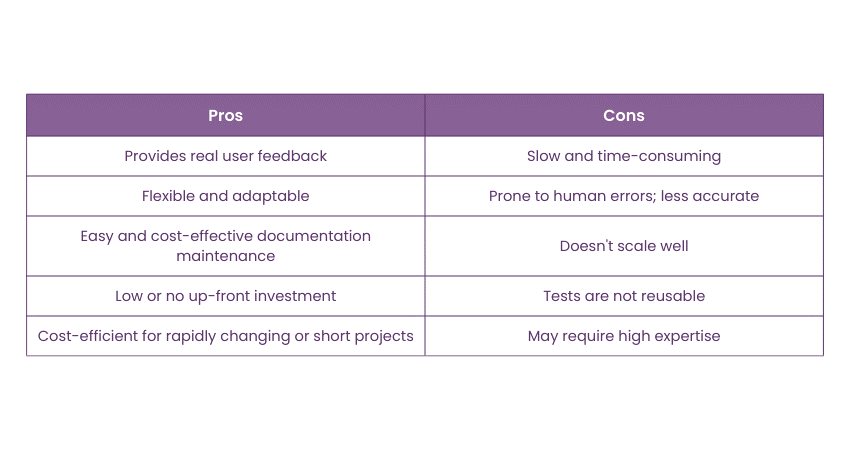 | Pros | Cons |
|---|---|
| Provides real user feedback | Slow and time-consuming |
| Flexible and adaptable | Prone to human errors; less accurate |
| Easy and cost-effective documentation maintenance | Doesn't scale well |
| Low or no up-front investment | Tests are not reusable |
| Cost-efficient for rapidly changing or short projects | May require high expertise |